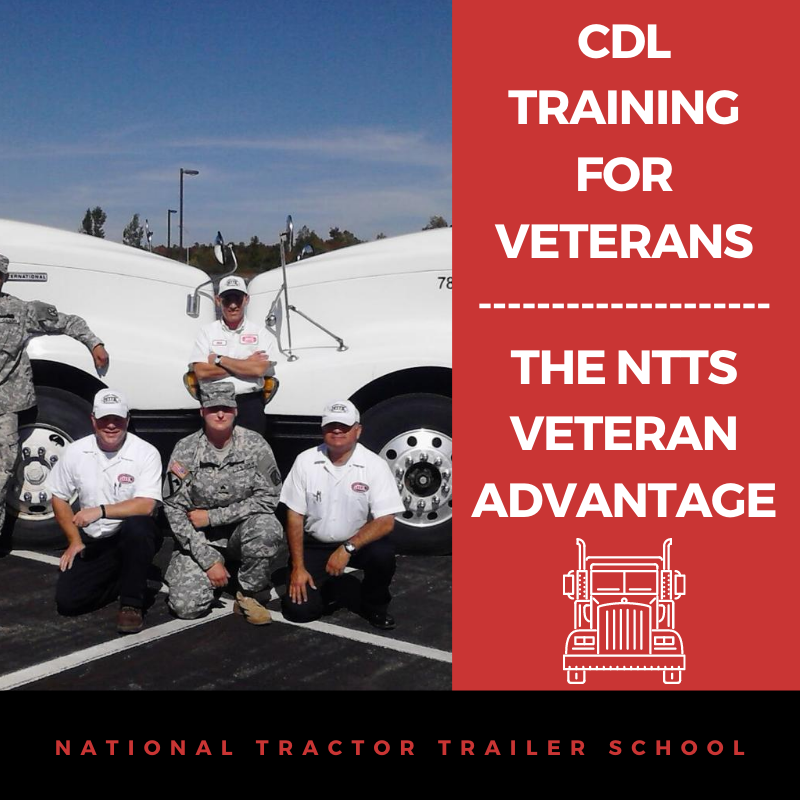 CDL TRAINING FOR VETERANS

--------------------

THE NTTS VETERAN ADVANTAGE

NATIONAL TRACTOR TRAILER SCHOOL